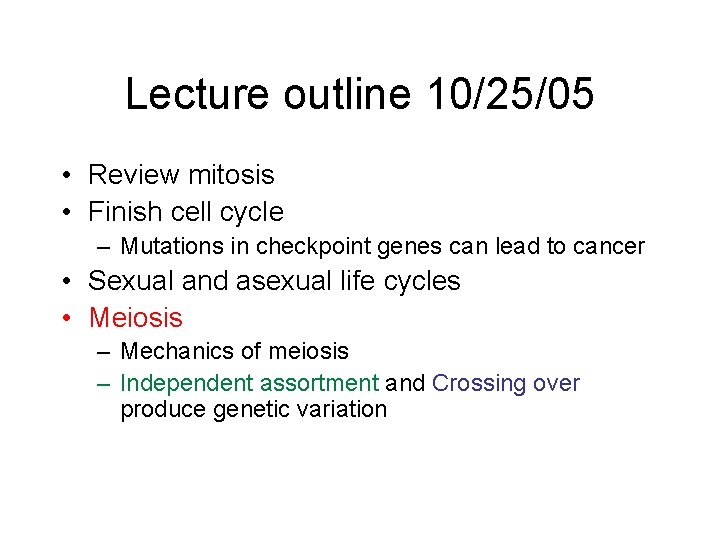 Lecture outline 10/25/05

• Review mitosis
• Finish cell cycle
– Mutations in checkpoint genes can lead to cancer
• Sexual and asexual life cycles
• Meiosis
– Mechanics of meiosis
– Independent assortment and Crossing over produce genetic variation